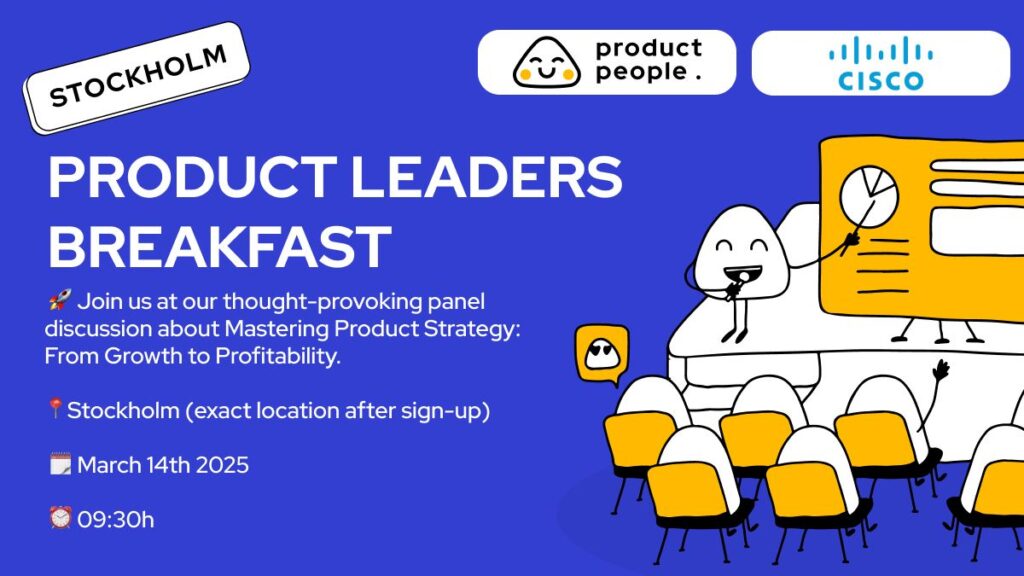 STOCKHOLM

product people .

CISCO

PRODUCT LEADERS BREAKFAST

🚀 Join us at our thought-provoking panel discussion about Mastering Product Strategy: From Growth to Profitability.

📍Stockholm (exact location after sign-up)

🗓️ March 14th 2025

⏰ 09:30h